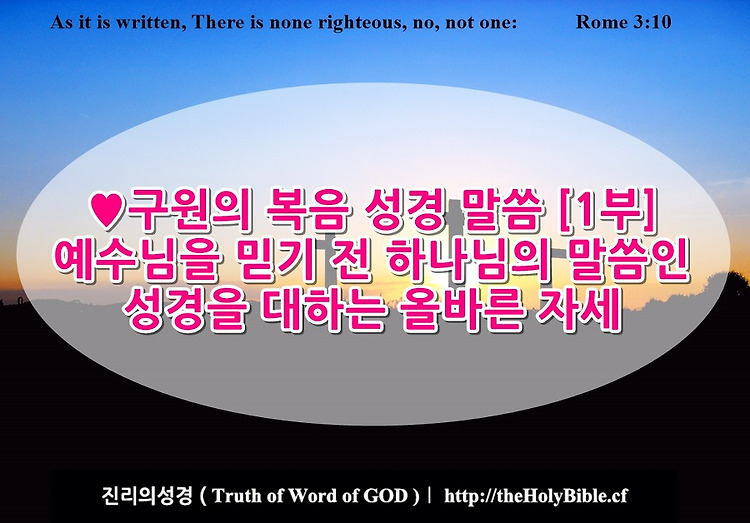 As it is written, There is none righteous, no, not one: Rome 3:10

♥구원의 복음 성경 말씀 [1부]
예수님을 믿기 전 하나님의 말씀인
성경을 대하는 올바른 자세

진리의성경 ( Truth of Word of GOD ) | http://theHolyBible.cf